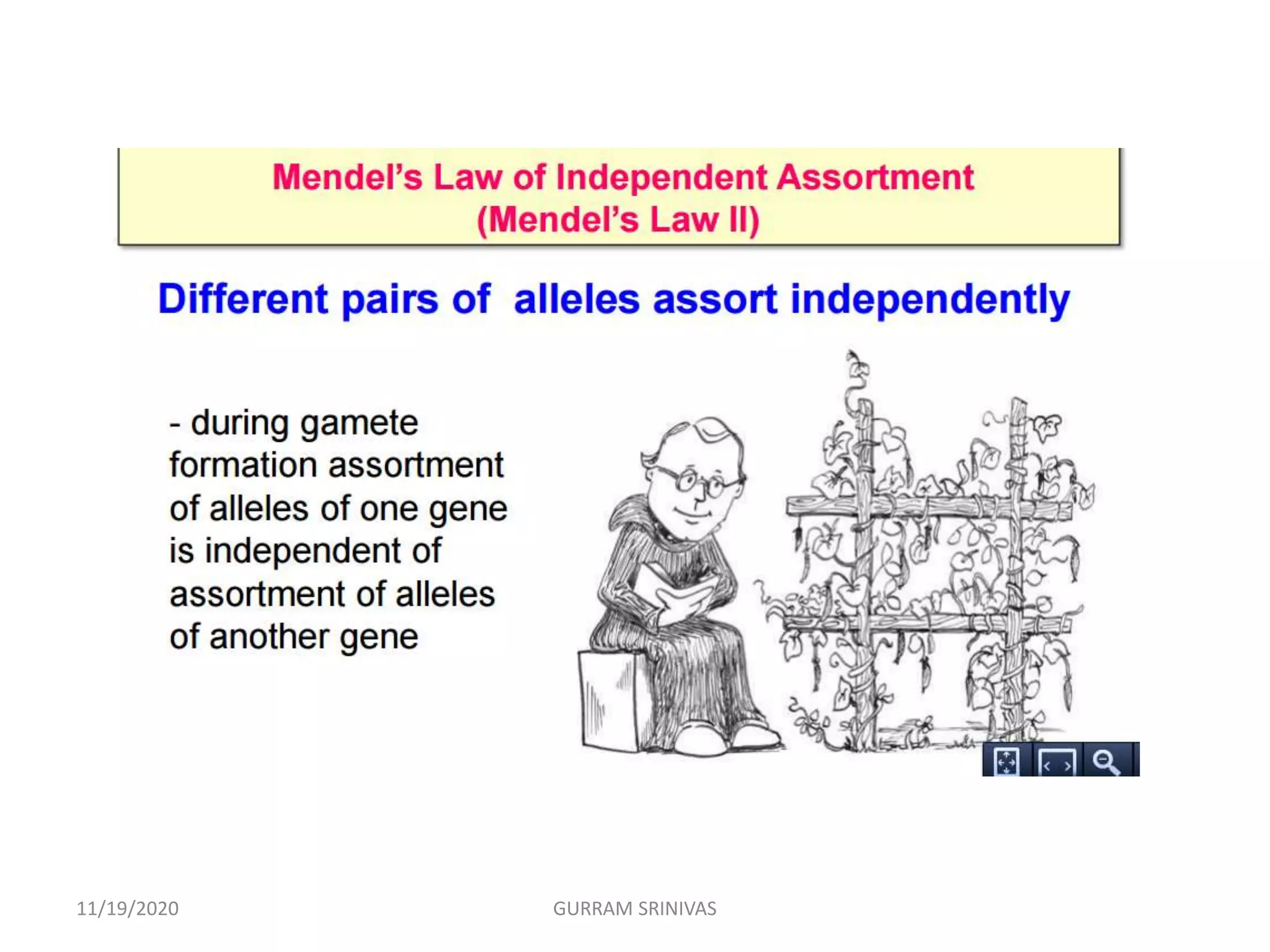 Mendel's Law of Independent Assortment
(Mendel's Law II)

Different pairs of alleles assort independently

- during gamete formation assortment of alleles of one gene is independent of assortment of alleles of another gene

11/19/2020

GURRAM SRINIVAS